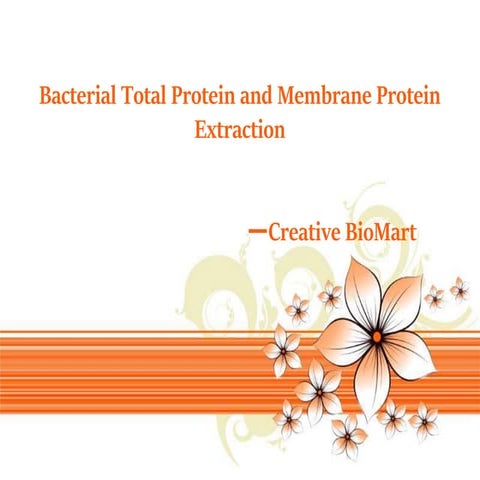 Bacterial Total Protein and Membrane Protein Extraction

—Creative BioMart